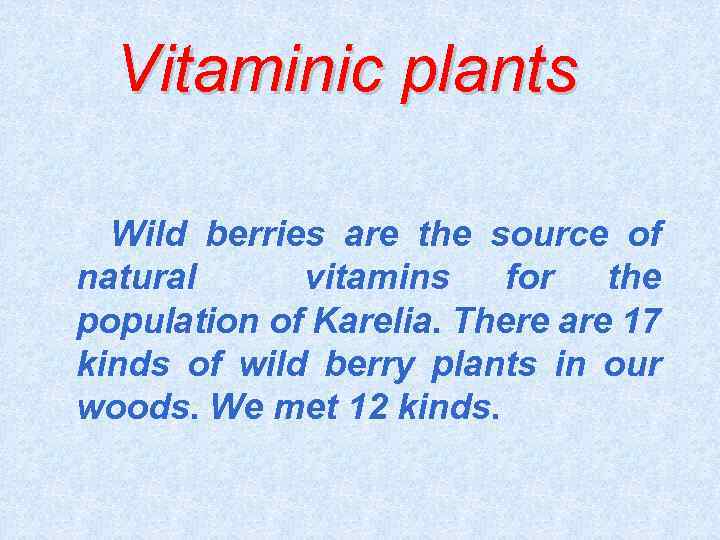 Vitaminic plants

Wild berries are the source of natural vitamins for the population of Karelia. There are 17 kinds of wild berry plants in our woods. We met 12 kinds.